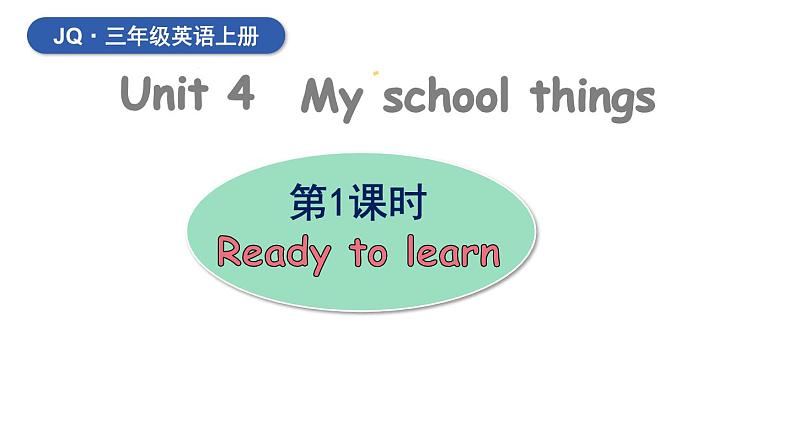 JQ · 三年级英语上册

Unit 4 My school things

第1课时
Ready to learn